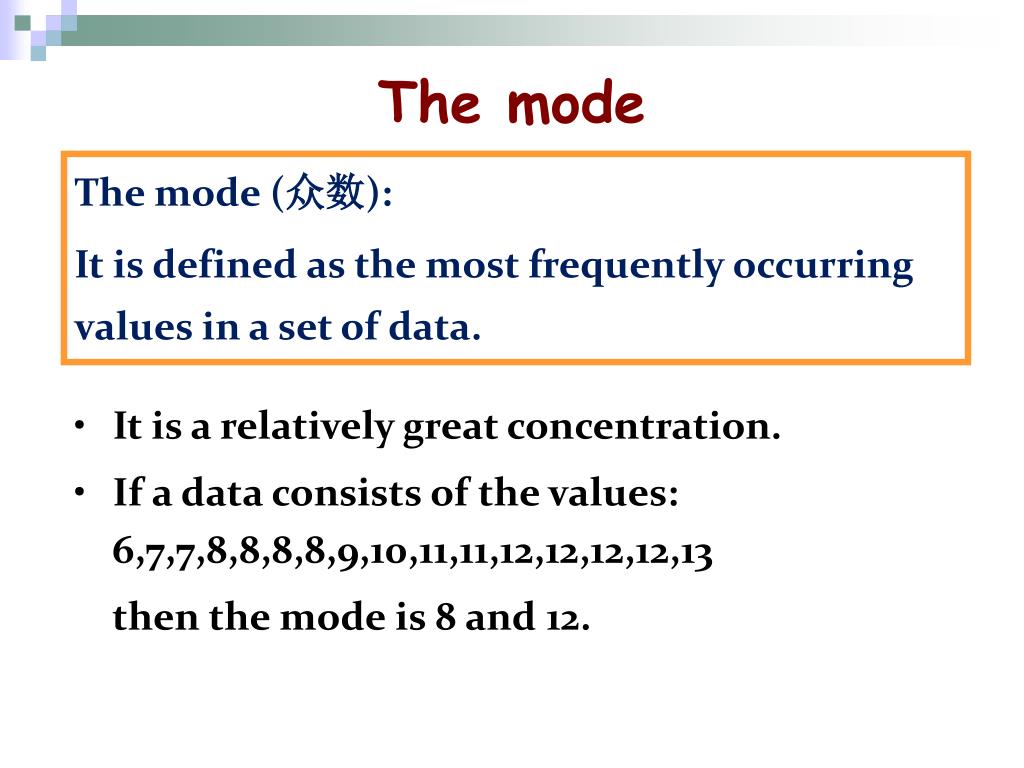 The mode

The mode (众数):

It is defined as the most frequently occurring values in a set of data.

• It is a relatively great concentration.

• If a data consists of the values: 6,7,7,8,8,8,8,9,10,11,11,12,12,12,12,13

then the mode is 8 and 12.